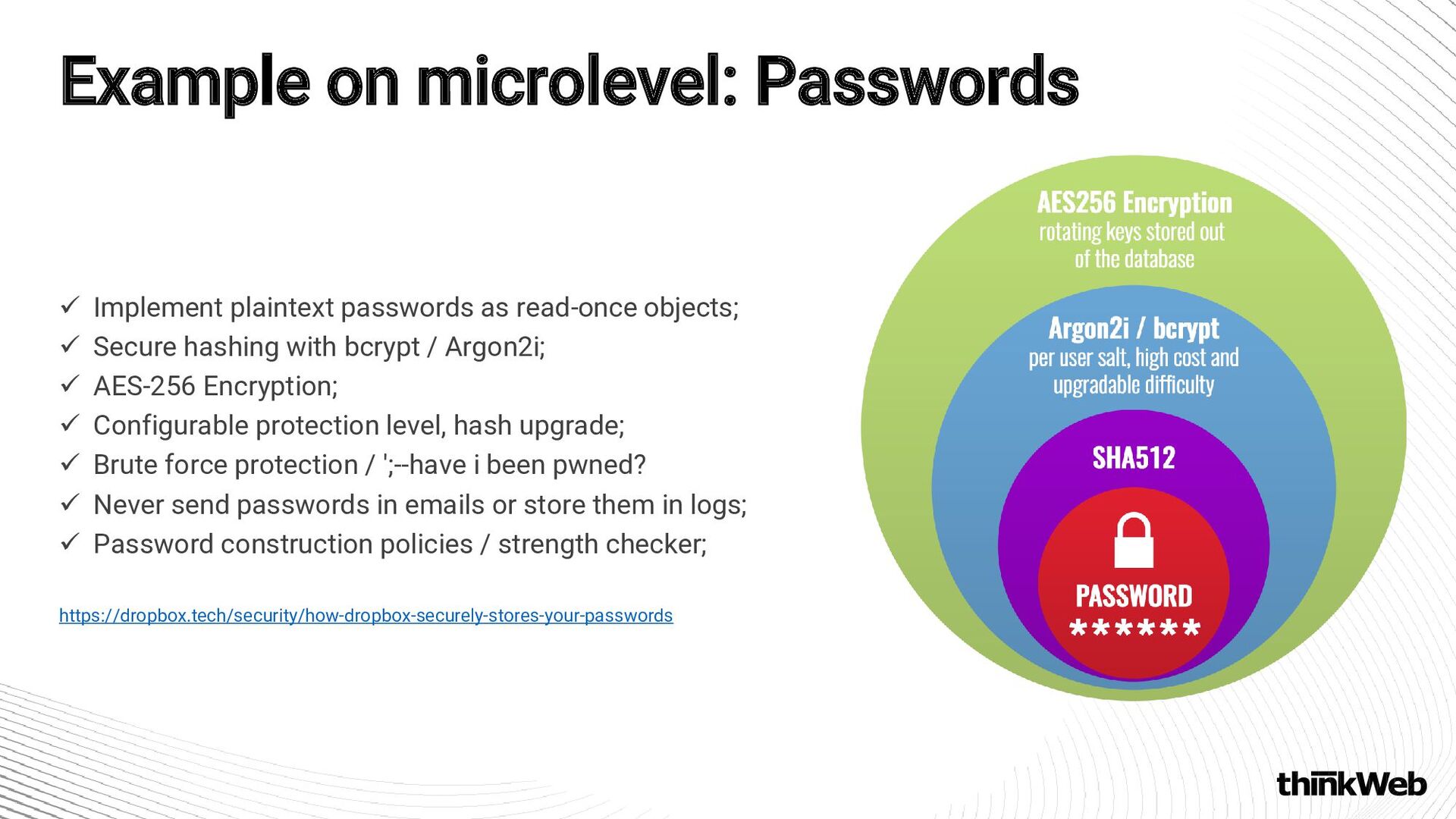 Example on microlevel: Passwords

✓ Implement plaintext passwords as read-once objects;
✓ Secure hashing with bcrypt / Argon2i;
✓ AES-256 Encryption;
✓ Configurable protection level, hash upgrade;
✓ Brute force protection / ';--have i been pwned?
✓ Never send passwords in emails or store them in logs;
✓ Password construction policies / strength checker;

https://dropbox.tech/security/how-dropbox-securely-stores-your-passwords

AES256 Encryption
rotating keys stored out of the database

Argon2i / bcrypt
per user salt, high cost and upgradable difficulty

SHA512

PASSWORD
******

thinkWeb